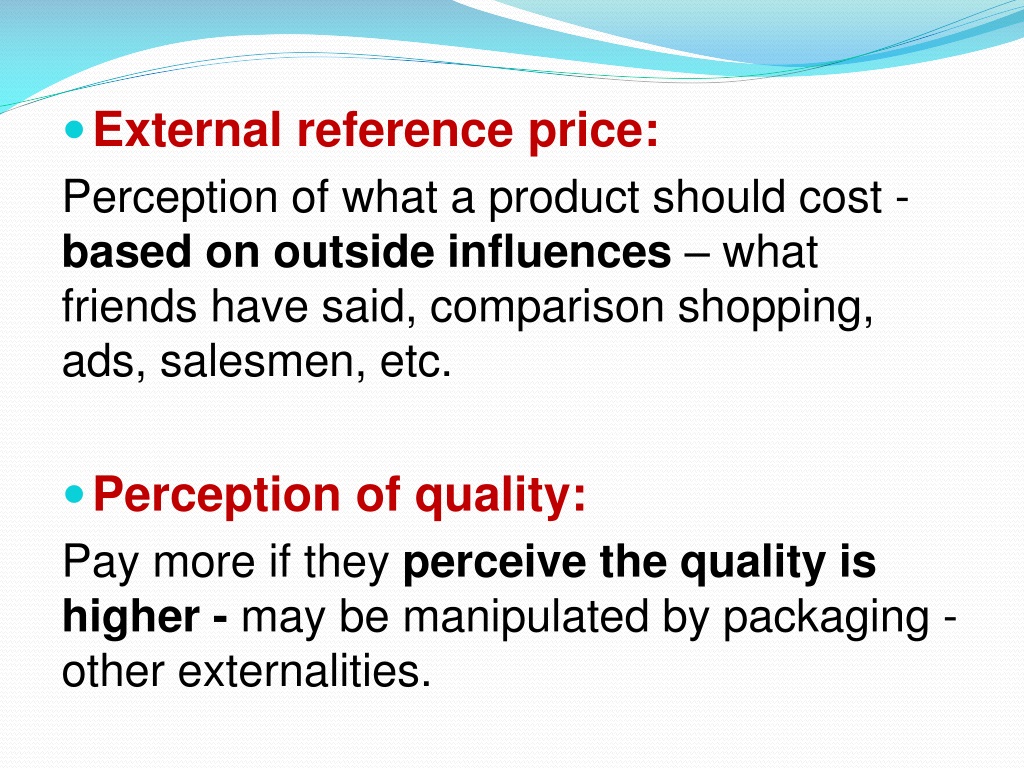 External reference price:

Perception of what a product should cost - based on outside influences – what friends have said, comparison shopping, ads, salesmen, etc.

Perception of quality:

Pay more if they perceive the quality is higher - may be manipulated by packaging - other externalities.